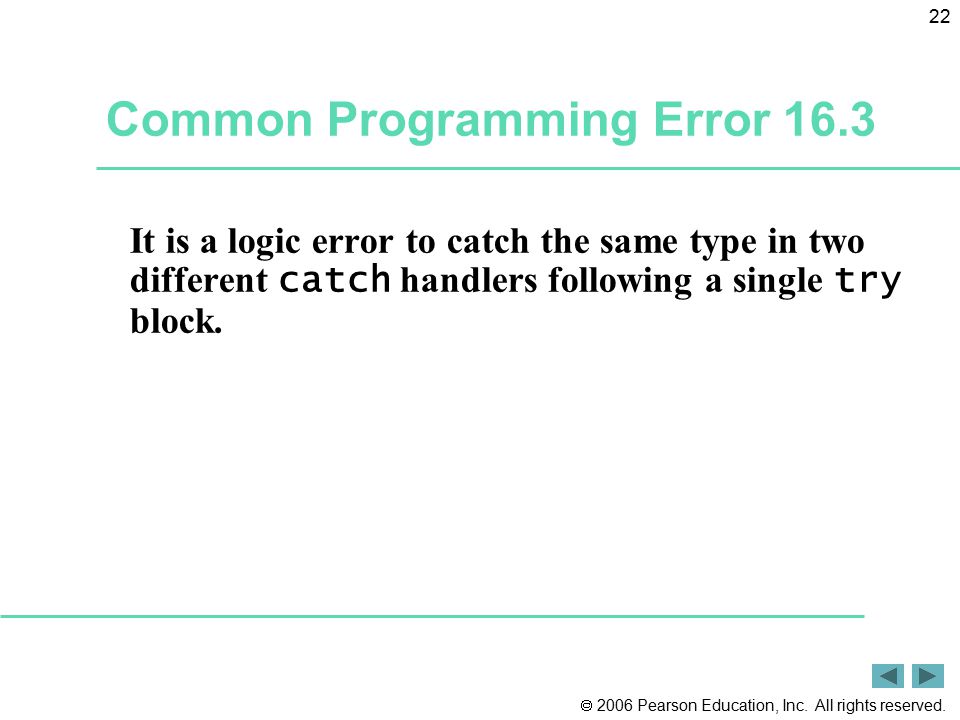 22

Common Programming Error 16.3

It is a logic error to catch the same type in two different catch handlers following a single try block.

© 2006 Pearson Education, Inc. All rights reserved.